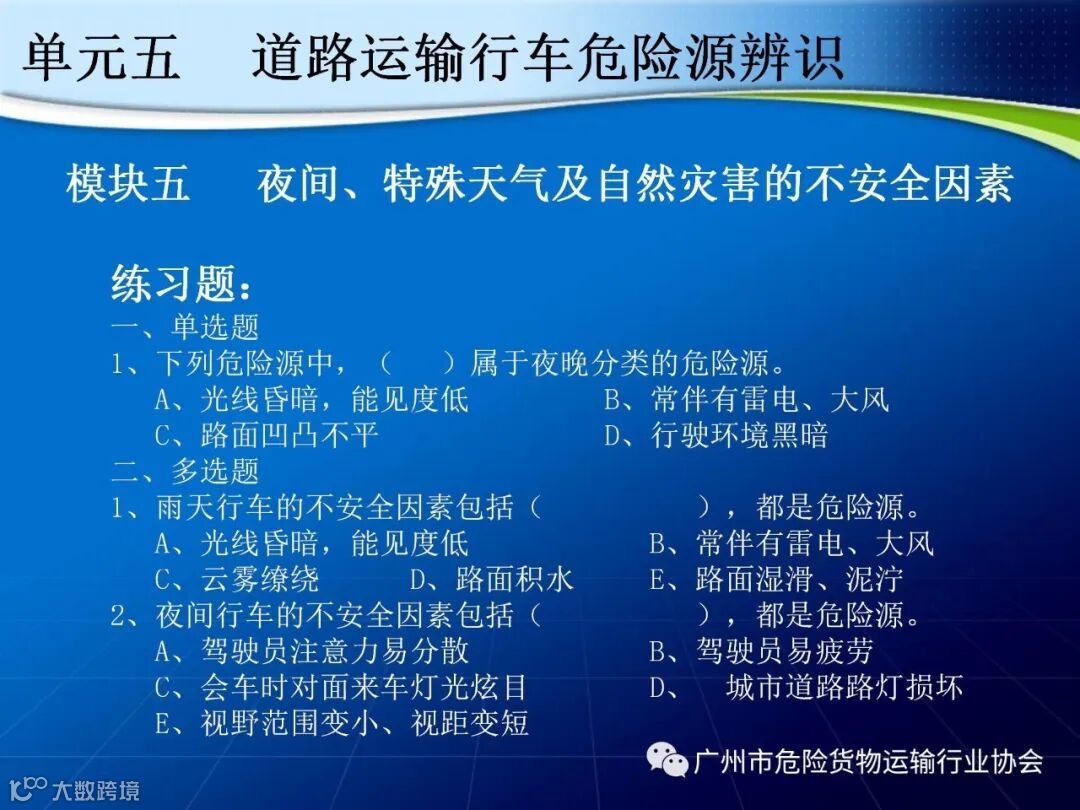 单元五　道路运输行车危险源辨识

模块五　夜间、特殊天气及自然灾害的不安全因素

练习题：

一、单选题

1、下列危险源中，（　）属于夜晚分类的危险源。

A、光线昏暗，能见度低　B、常伴有雷电、大风

C、路面凹凸不平　D、行驶环境黑暗

二、多选题

1、雨天行车的不安全因素包括（　），都是危险源。

A、光线昏暗，能见度低　B、常伴有雷电、大风

C、云雾缭绕　D、路面积水　E、路面湿滑、泥泞

2、夜间行车的不安全因素包括（　），都是危险源。

A、驾驶员注意力易分散　B、驾驶员易疲劳

C、会车时对面来车灯光炫目　D、　城市道路路灯损坏

E、视野范围变小、视距变短

广州市危险货物运输行业协会

大数跨境